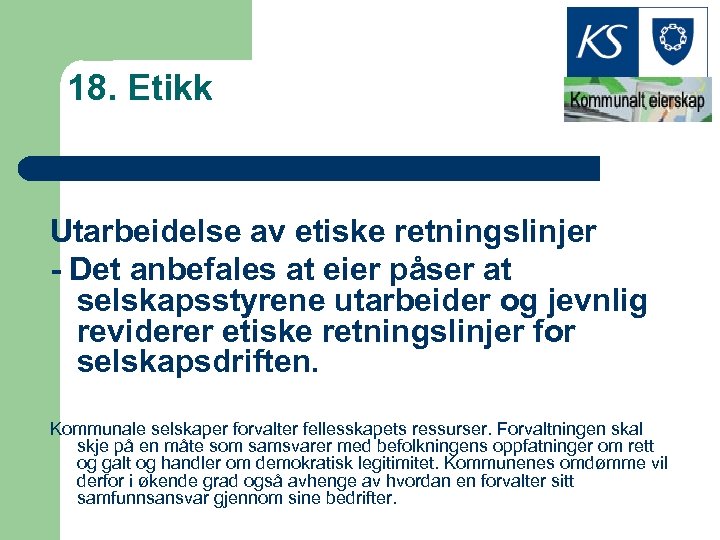 KS

Kommunalt eierskap

18. Etikk

Utarbeidelse av etiske retningslinjer
- Det anbefales at eier påser at selskapsstyrene utarbeider og jevnlig reviderer etiske retningslinjer for selskapsdriften.

Kommunale selskaper forvalter fellesskapets ressurser. Forvaltningen skal skje på en måte som samsvarer med befolkningens oppfatninger om rett og galt og handler om demokratisk legitimitet. Kommunenes omdømme vil derfor i økende grad også avhenge av hvordan en forvalter sitt samfunnsansvar gjennom sine bedrifter.